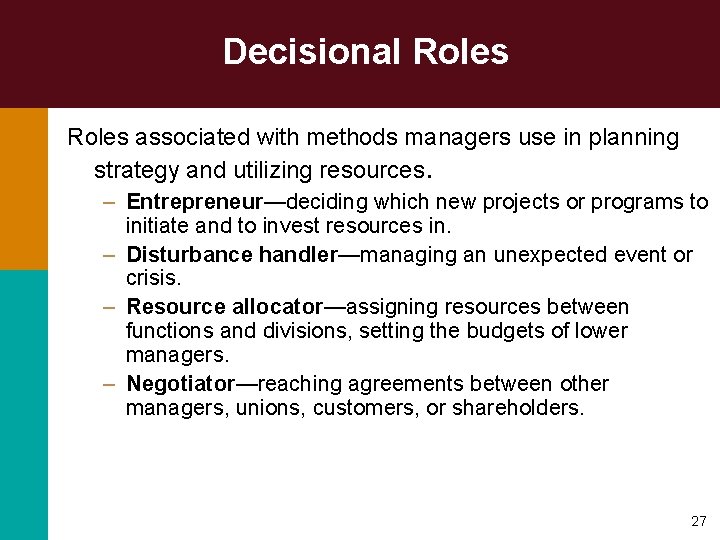 Decisional Roles

Roles associated with methods managers use in planning strategy and utilizing resources.

– Entrepreneur—deciding which new projects or programs to initiate and to invest resources in.
– Disturbance handler—managing an unexpected event or crisis.
– Resource allocator—assigning resources between functions and divisions, setting the budgets of lower managers.
– Negotiator—reaching agreements between other managers, unions, customers, or shareholders.

27